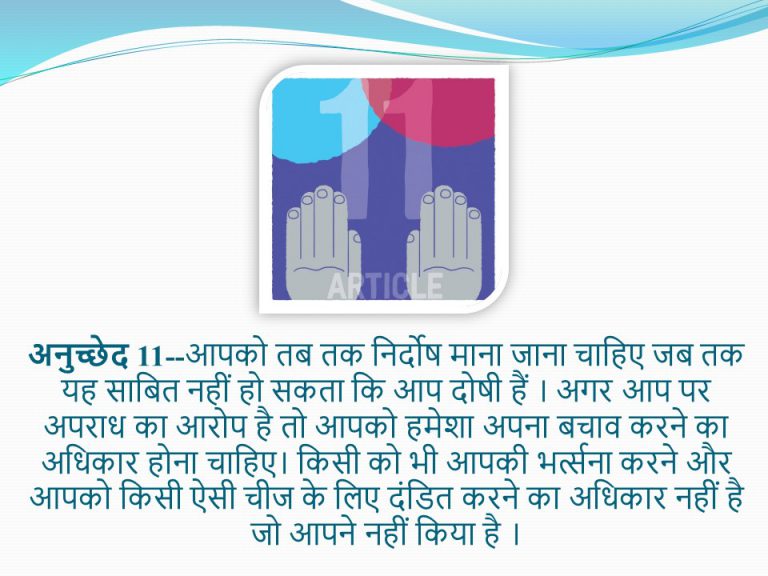 11

ARTICLE

अनुच्छेद 11--आपको तब तक निर्दोष माना जाना चाहिए जब तक यह साबित नहीं हो सकता कि आप दोषी हैं । अगर आप पर अपराध का आरोप है तो आपको हमेशा अपना बचाव करने का अधिकार होना चाहिए। किसी को भी आपकी भर्त्सना करने और आपको किसी ऐसी चीज के लिए दंडित करने का अधिकार नहीं है जो आपने नहीं किया है ।